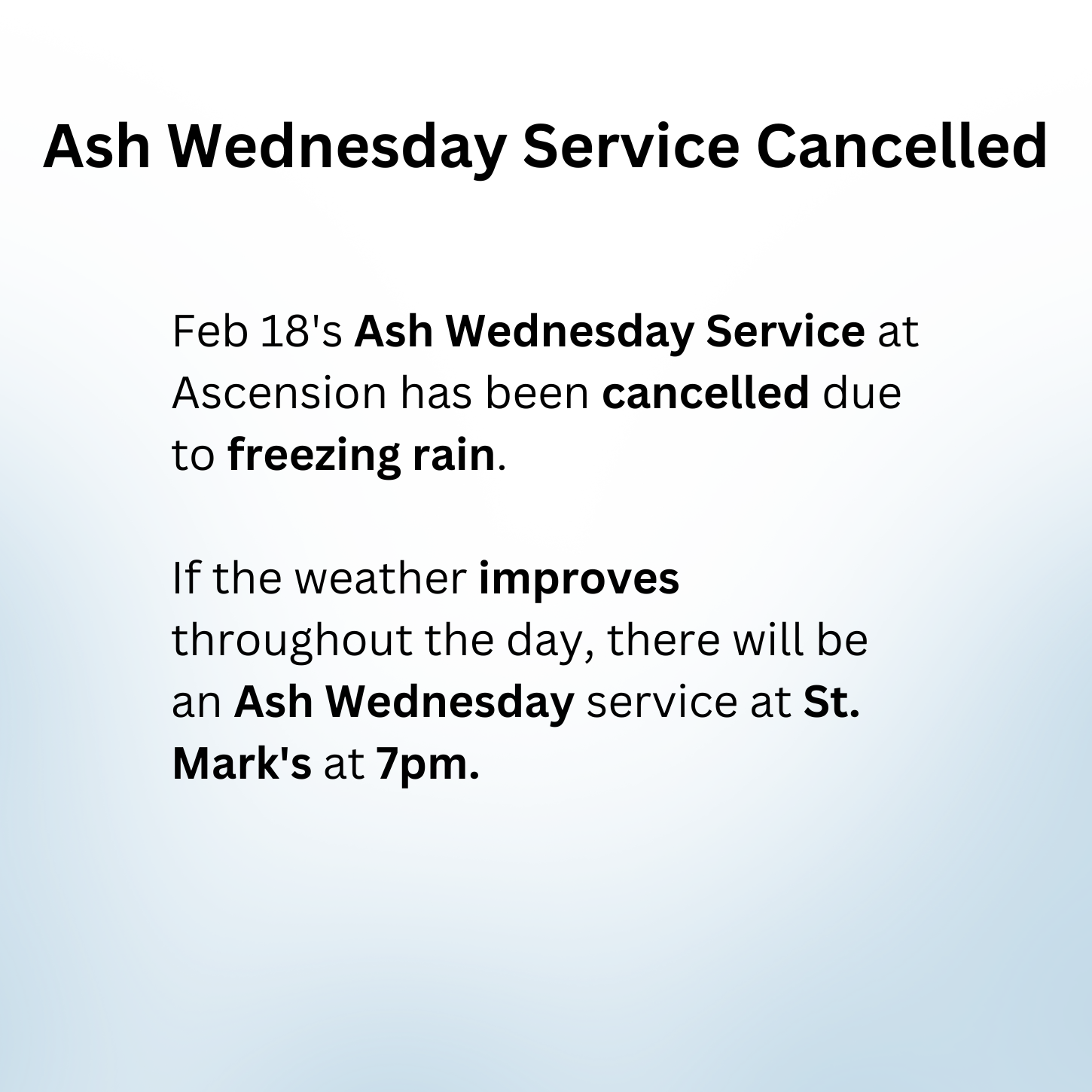 Ash Wednesday Service Cancelled

Feb 18's Ash Wednesday Service at Ascension has been cancelled due to freezing rain.

If the weather improves throughout the day, there will be an Ash Wednesday service at St. Mark's at 7pm.